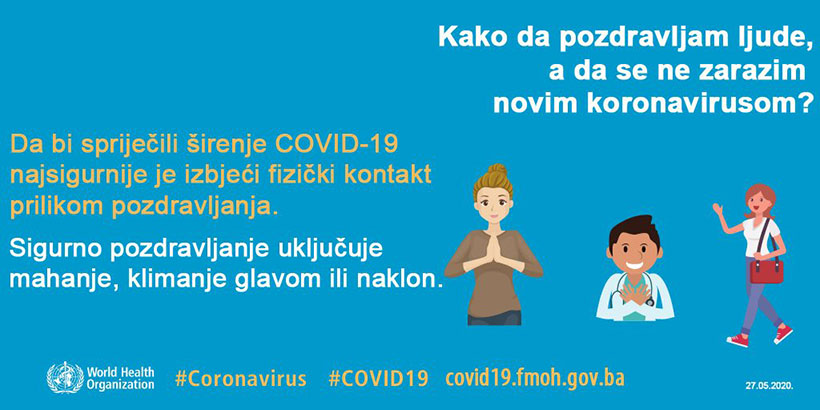 Kako da pozdravljam ljude, a da se ne zarazim novim koronavirusom?

Da bi spriječili širenje COVID-19 najsigurnije je izbjeći fizički kontakt prilikom pozdravljanja.

Sigurno pozdravljanje uključuje mahanje, klimanje glavom ili naklon.

World Health Organization #Coronavirus #COVID19 covid19.fmoh.gov.ba 27.05.2020.